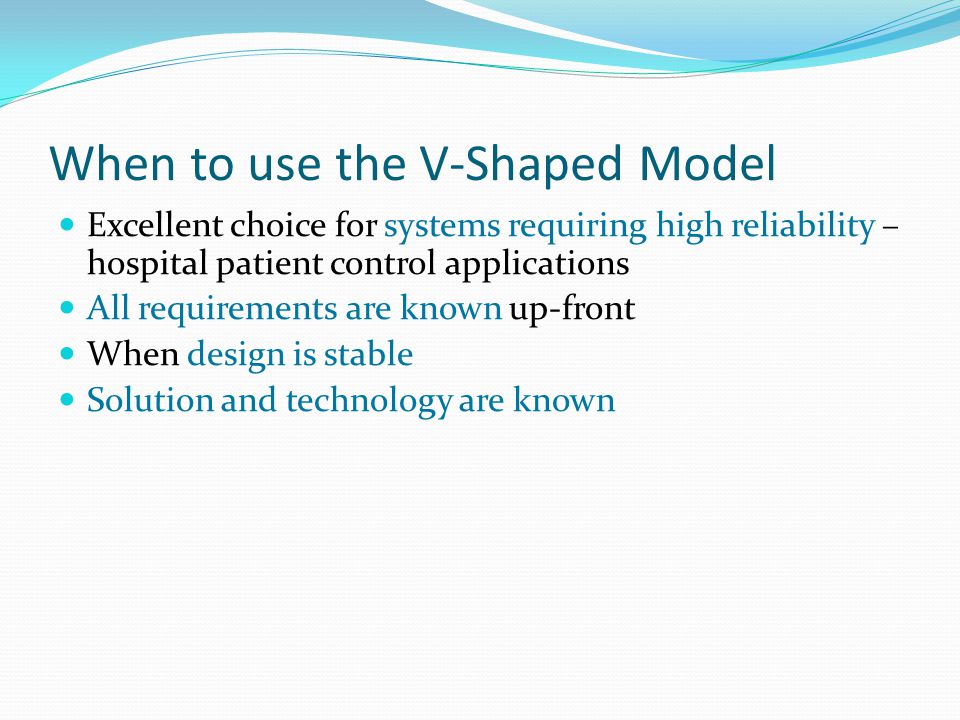 When to use the V-Shaped Model

- Excellent choice for systems requiring high reliability – hospital patient control applications
- All requirements are known up-front
- When design is stable
- Solution and technology are known